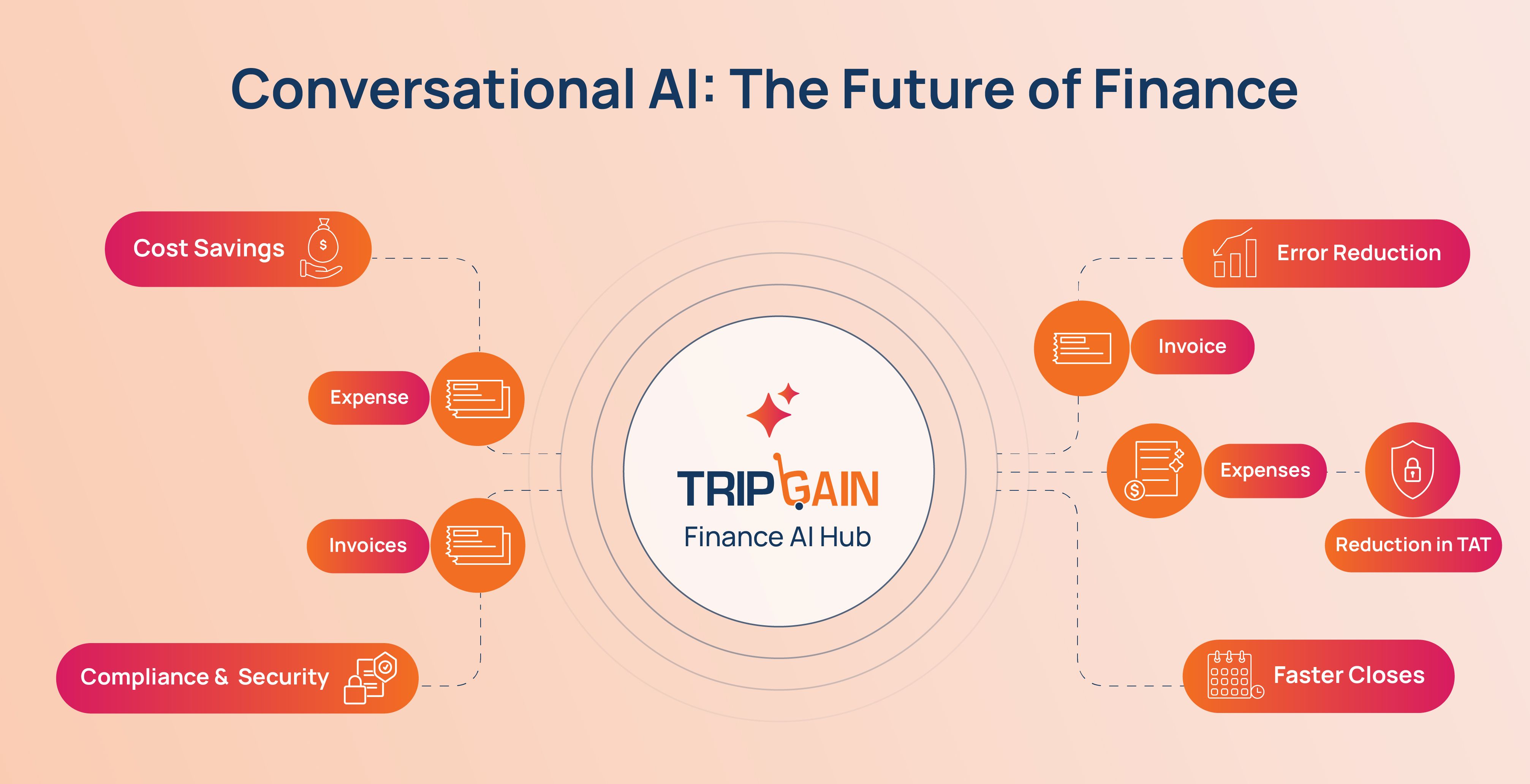 Conversational AI: The Future of Finance

Cost Savings

Expense

Invoices

Compliance & Security

TRIPGAIN
Finance AI Hub

Error Reduction

Invoice

Expenses

Reduction in TAT

Faster Closes